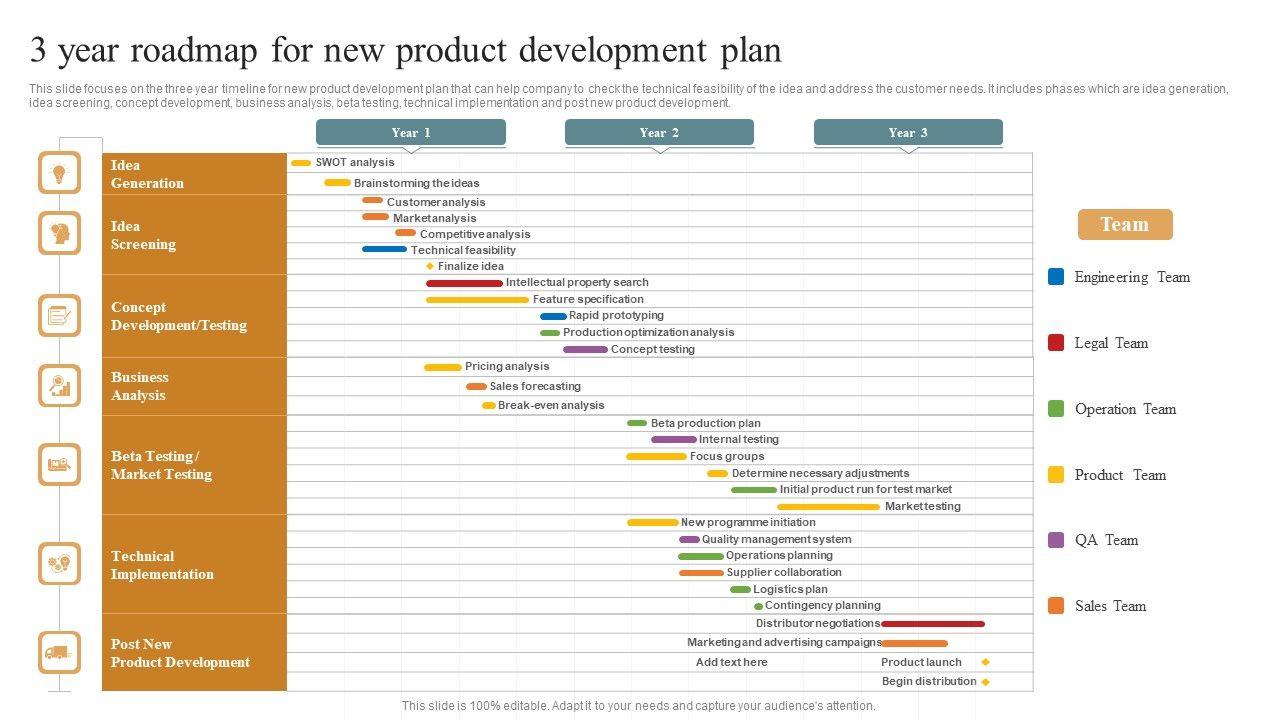 3 year roadmap for new product development plan

This slide focuses on the three year timeline for new product development plan that can help company to check the technical feasibility of the idea and address the customer needs. It includes phases which are idea generation, idea screening, concept development, business analysis, beta testing, technical implementation and post new product development.

Year 1
Year 2
Year 3

Idea Generation
SWOT analysis
Brainstorming the ideas

Idea Screening
Customer analysis
Market analysis
Competitive analysis
Technical feasibility
Finalize idea

Concept Development/Testing
Intellectual property search
Feature specification
Rapid prototyping
Production optimization analysis
Concept testing

Business Analysis
Pricing analysis
Sales forecasting
Break-even analysis

Beta Testing / Market Testing
Beta production plan
Internal testing
Focus groups
Determine necessary adjustments
Initial product run for test market
Market testing

Technical Implementation
New programme initiation
Quality management system
Operations planning
Supplier collaboration
Logistics plan
Contingency planning

Post New Product Development
Distributor negotiations
Marketing and advertising campaigns
Add text here
Product launch
Begin distribution

Team
Engineering Team
Legal Team
Operation Team
Product Team
QA Team
Sales Team

This slide is 100% editable. Adapt it to your needs and capture your audience's attention.